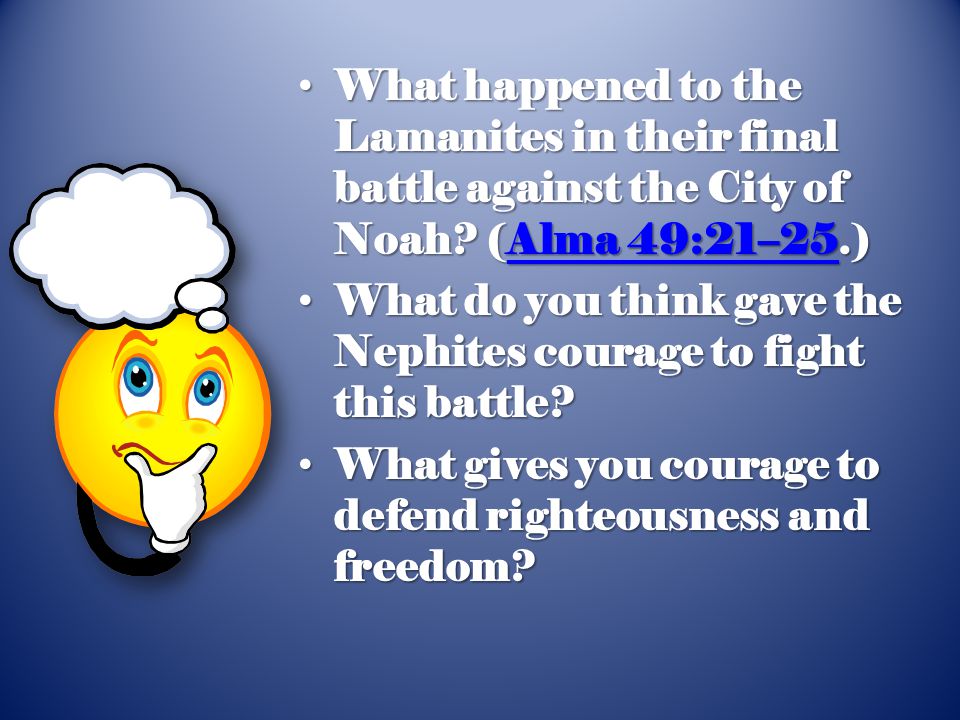 • What happened to the Lamanites in their final battle against the City of Noah? (Alma 49:21–25.)

• What do you think gave the Nephites courage to fight this battle?

• What gives you courage to defend righteousness and freedom?